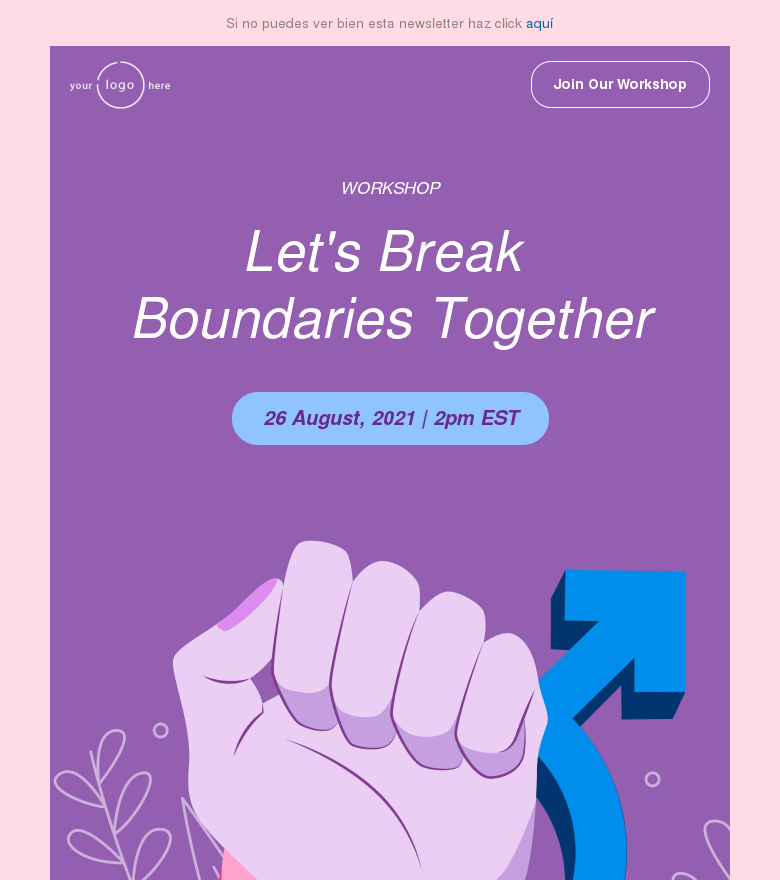 Si no puedes ver bien esta newsletter haz click aquí

your logo here

Join Our Workshop

WORKSHOP

Let's Break Boundaries Together

26 August, 2021 | 2pm EST